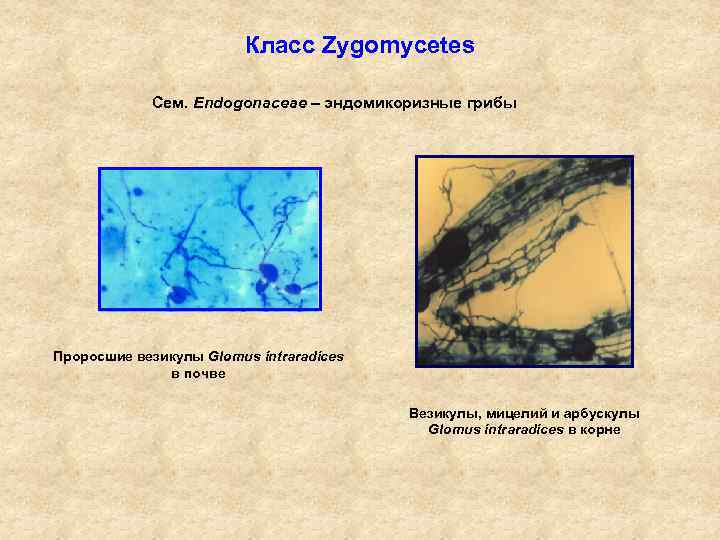 Класс Zygomycetes

Сем. Endogonaceae – эндомикоризные грибы

Проросшие везикулы Glomus intraradices в почве

Везикулы, мицелий и арбускулы Glomus intraradices в корне